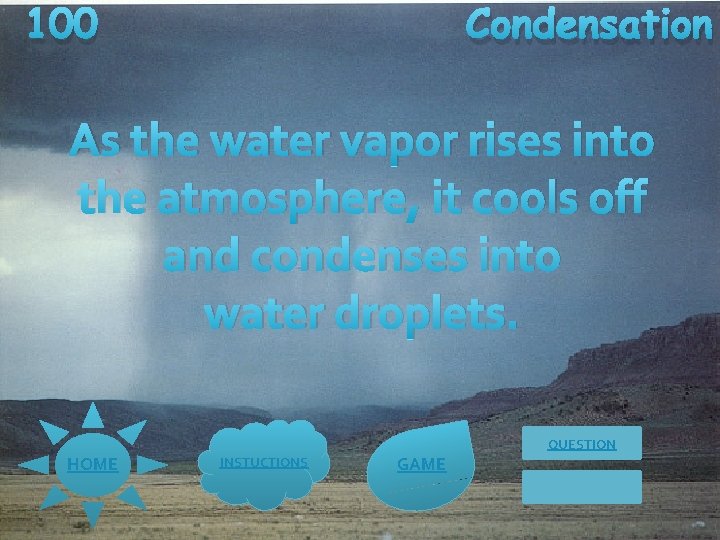 100

Condensation

As the water vapor rises into the atmosphere, it cools off and condenses into water droplets.

HOME

INSTUCTIONS

GAME

QUESTION